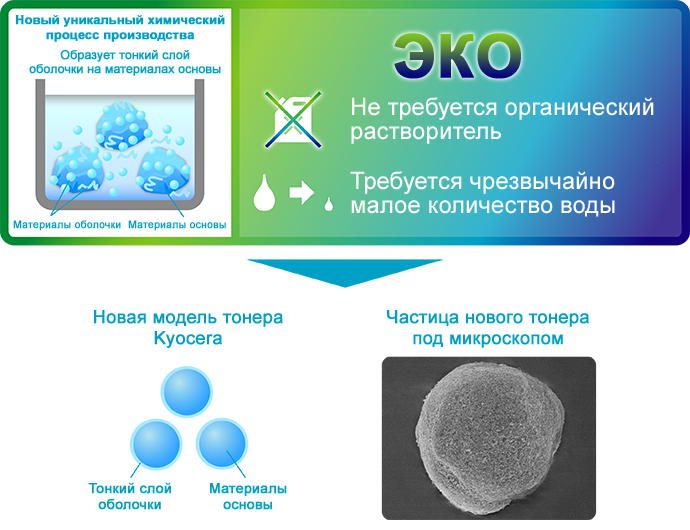 Новый уникальный химический процесс производства

Образует тонкий слой оболочки на материалах основы

Материалы оболочки Материалы основы

ЭКО

Не требуется органический растворитель

Требуется чрезвычайно малое количество воды

Новая модель тонера Kyocera

Тонкий слой оболочки

Материалы основы

Частица нового тонера под микроскопом